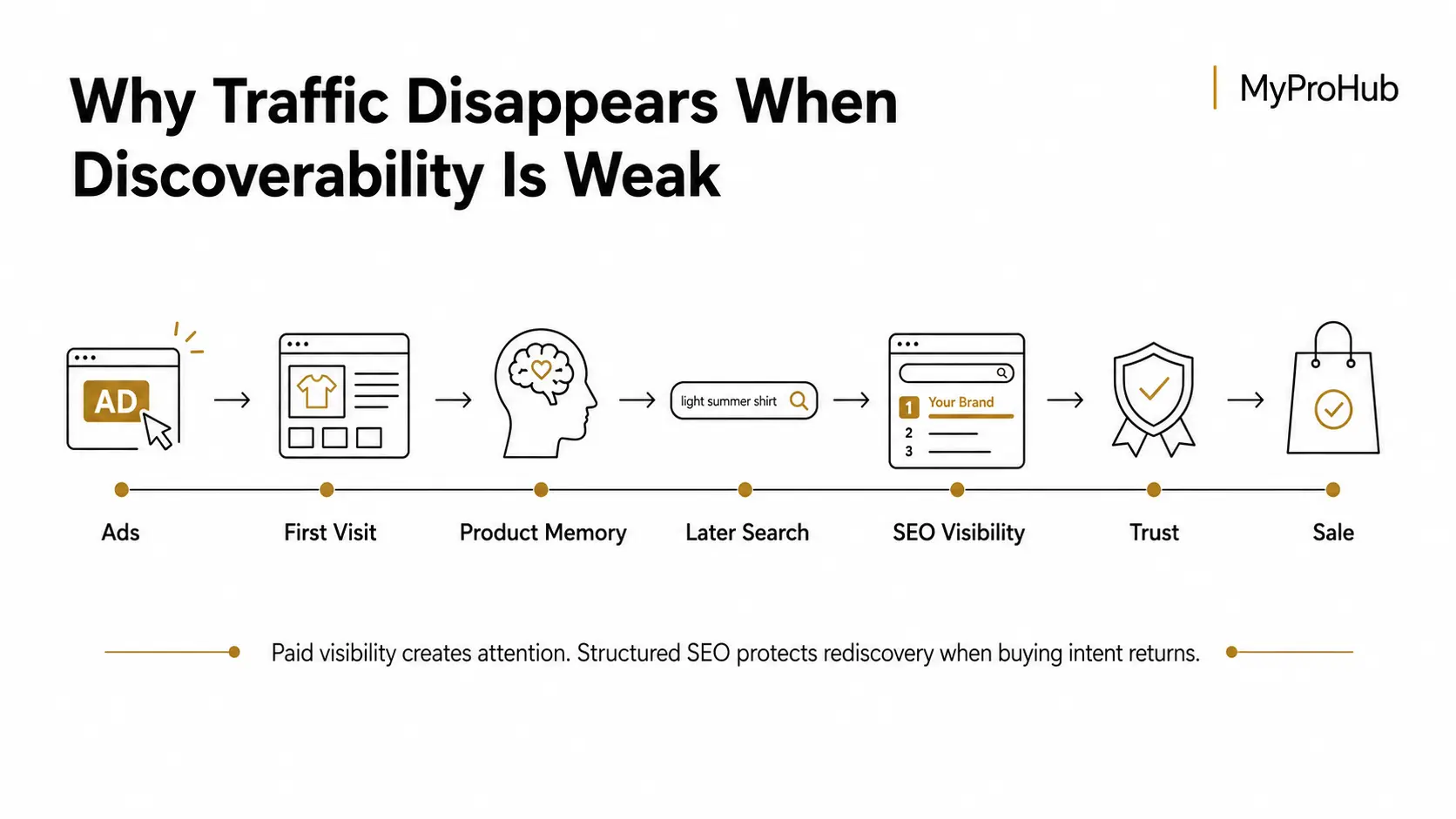 Why Traffic Disappears When Discoverability Is Weak

MyProHub

AD

light summer shirt

1 Your Brand
2
3

Ads

First Visit

Product Memory

Later Search

SEO Visibility

Trust

Sale

Paid visibility creates attention. Structured SEO protects rediscovery when buying intent returns.